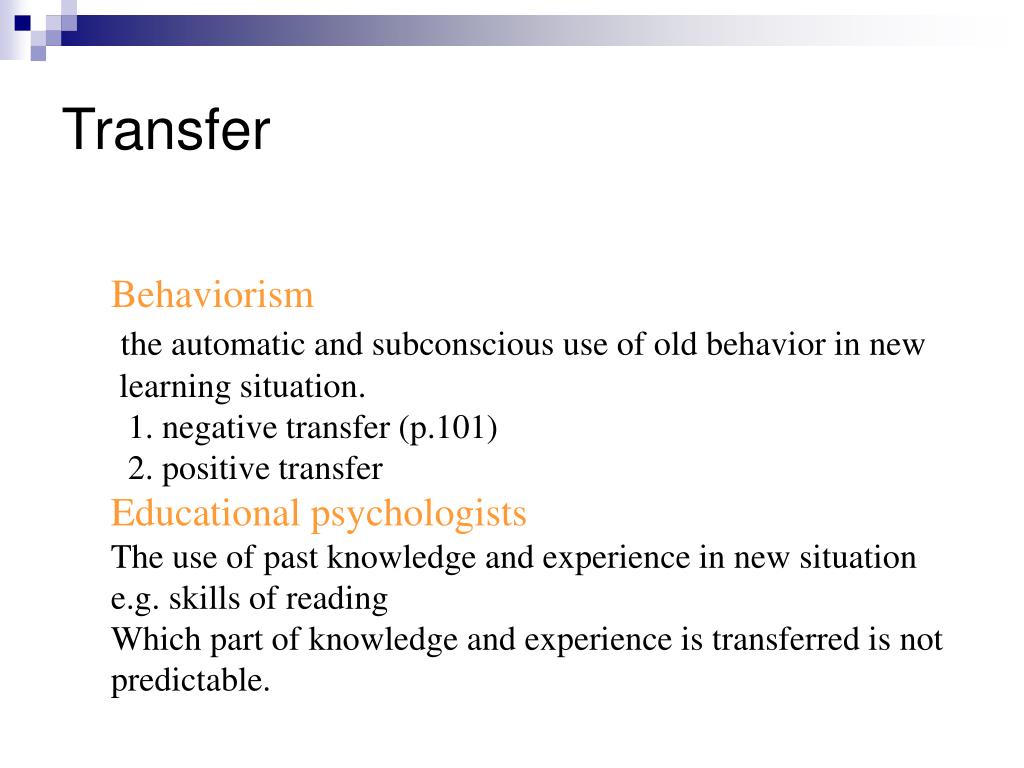 Transfer

Behaviorism

the automatic and subconscious use of old behavior in new learning situation.

1. negative transfer (p.101)

2. positive transfer

Educational psychologists

The use of past knowledge and experience in new situation

e.g. skills of reading

Which part of knowledge and experience is transferred is not predictable.